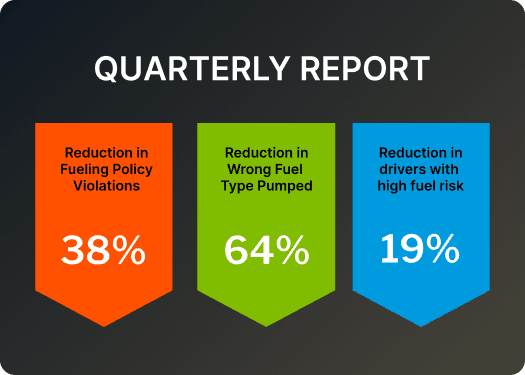 QUARTERLY REPORT

Reduction in Fueling Policy Violations

38%

Reduction in Wrong Fuel Type Pumped

64%

Reduction in drivers with high fuel risk

19%